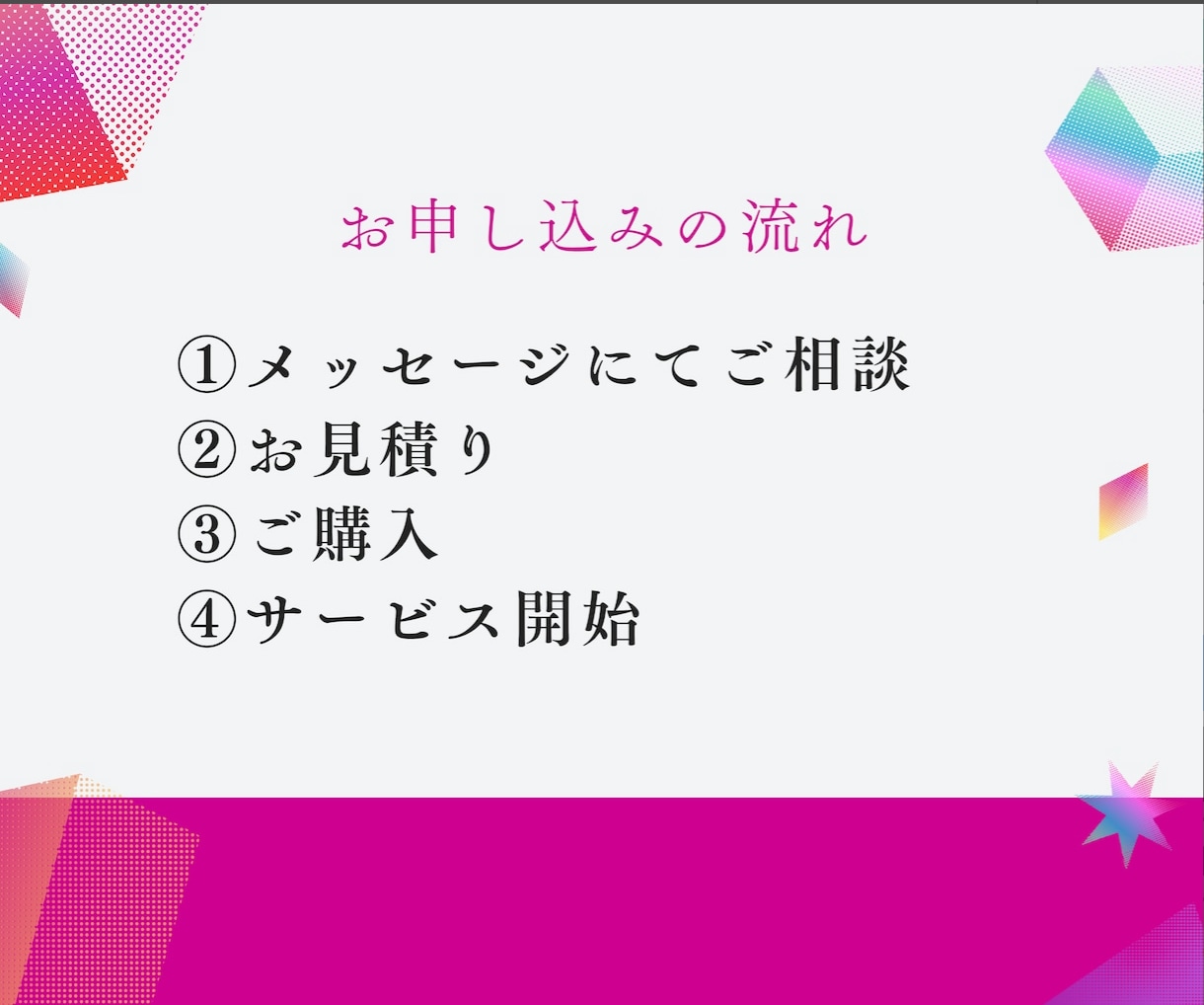 お申し込みの流れ

①メッセージにてご相談
②お見積り
③ご購入
④サービス開始